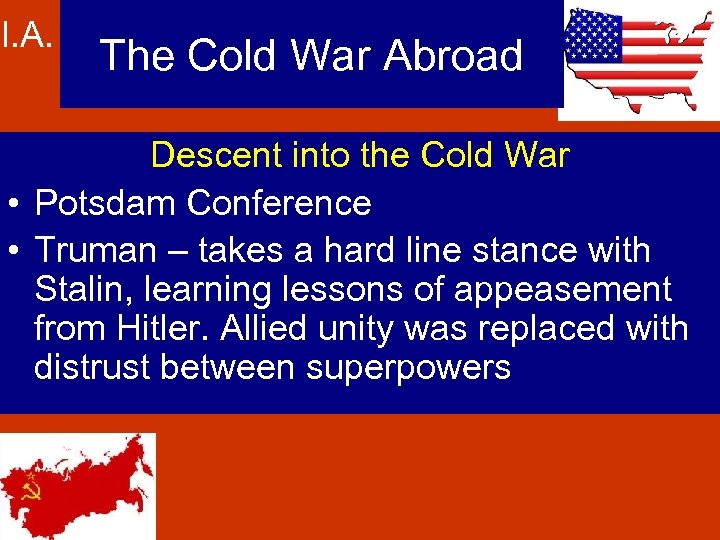 I.A.

The Cold War Abroad

Descent into the Cold War

• Potsdam Conference

• Truman – takes a hard line stance with Stalin, learning lessons of appeasement from Hitler. Allied unity was replaced with distrust between superpowers